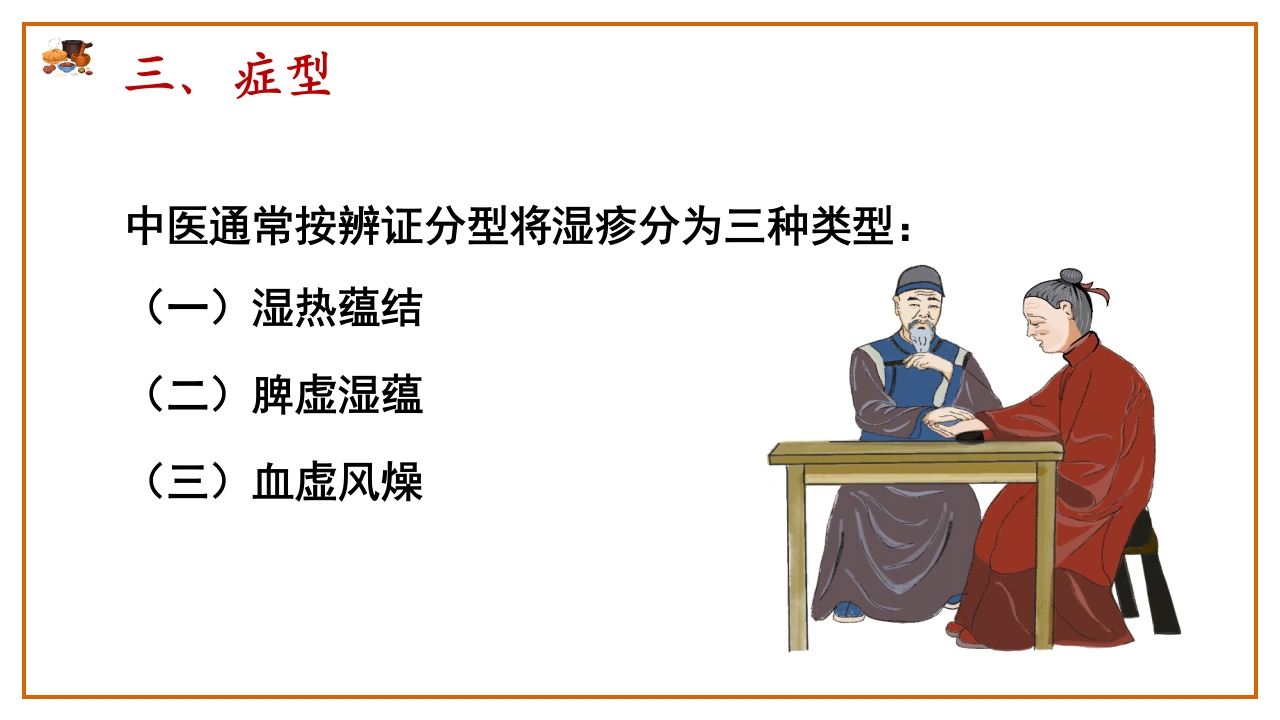 三、症型

中医通常按辨证分型将湿疹分为三种类型：

（一）湿热蕴结

（二）脾虚湿蕴

（三）血虚风燥